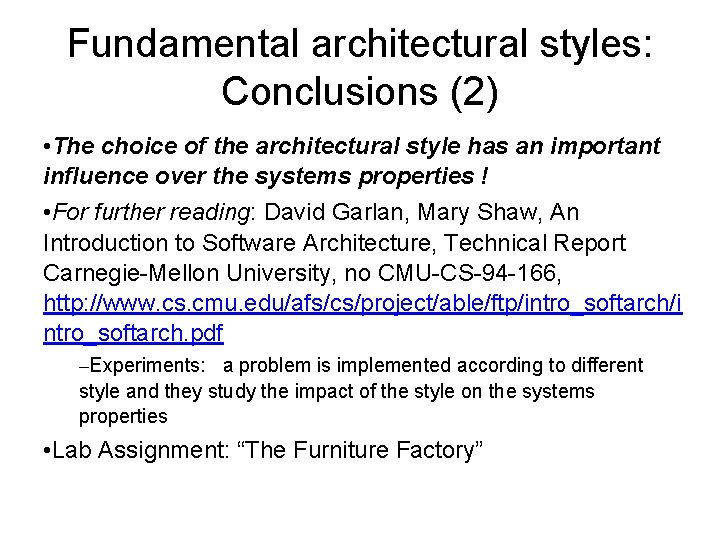 Fundamental architectural styles: Conclusions (2)

•The choice of the architectural style has an important influence over the systems properties !

•For further reading: David Garlan, Mary Shaw, An Introduction to Software Architecture, Technical Report Carnegie-Mellon University, no CMU-CS-94-166, http://www.cs.cmu.edu/afs/cs/project/able/ftp/intro_softarch/intro_softarch.pdf

–Experiments: a problem is implemented according to different style and they study the impact of the style on the systems properties

•Lab Assignment: “The Furniture Factory”